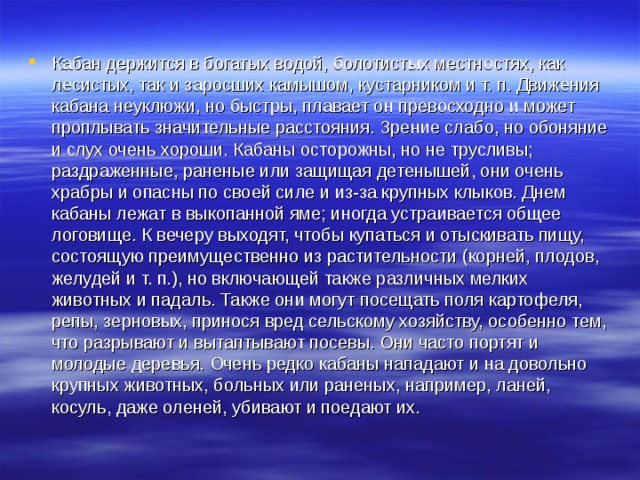 Кабан держится в богатых водой, болотистых местностях, как лесистых, так и заросших камышом, кустарником и т. п. Движения кабана неуклюжи, но быстры, плавает он превосходно и может проплывать значительные расстояния. Зрение слабо, но обоняние и слух очень хороши. Кабаны осторожны, но не трусливы; раздраженные, раненые или защищая детенышей, они очень храбры и опасны по своей силе и из-за крупных клыков. Днем кабаны лежат в выкопанной яме; иногда устраивается общее логовище. К вечеру выходят, чтобы купаться и отыскивать пищу, состоящую преимущественно из растительности (корней, плодов, желудей и т. п.), но включающей также различных мелких животных и падаль. Также они могут посещать поля картофеля, репы, зерновых, принося вред сельскому хозяйству, особенно тем, что разрывают и вытаптывают посевы. Они часто портят и молодые деревья. Очень редко кабаны нападают и на довольно крупных животных, больных или раненых, например, ланей, косуль, даже оленей, убивают и поедают их.